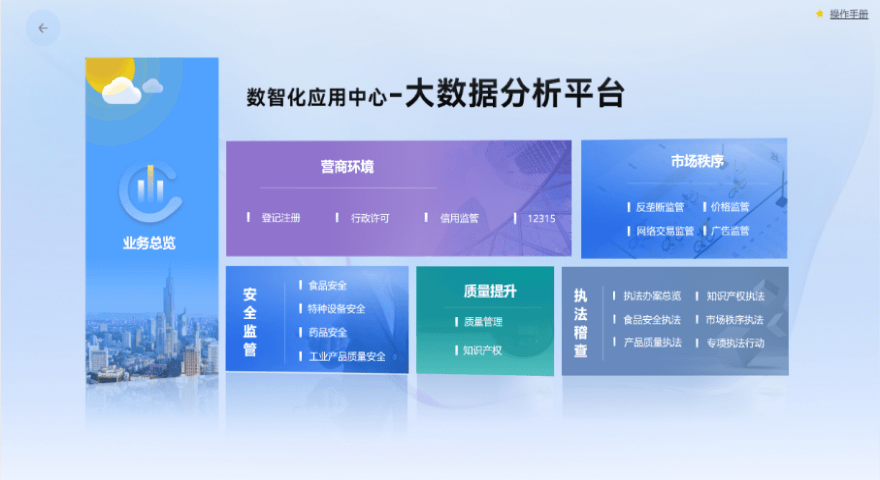 操作手册

数智化应用中心-大数据分析平台

业务总览

营商环境

登记注册
行政许可
信用监管
12315

市场秩序

反垄断监管
价格监管
网络交易监管
广告监管

安全监管

食品安全
特种设备安全
药品安全
工业产品质量安全

质量提升

质量管理
知识产权

执法稽查

执法办案总览
知识产权执法
食品安全执法
市场秩序执法
产品质量执法
专项执法行动